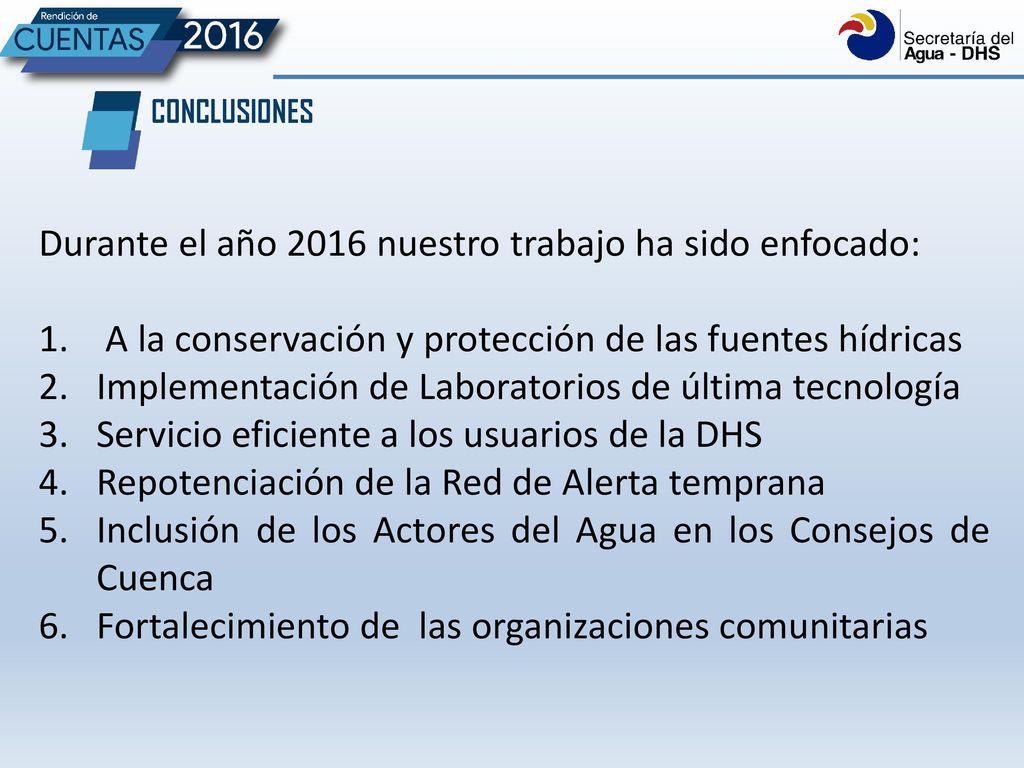 Rendición de CUENTAS 2016

Secretaría del Agua - DHS

CONCLUSIONES

Durante el año 2016 nuestro trabajo ha sido enfocado:

1. A la conservación y protección de las fuentes hídricas
2. Implementación de Laboratorios de última tecnología
3. Servicio eficiente a los usuarios de la DHS
4. Repotenciación de la Red de Alerta temprana
5. Inclusión de los Actores del Agua en los Consejos de Cuenca
6. Fortalecimiento de las organizaciones comunitarias